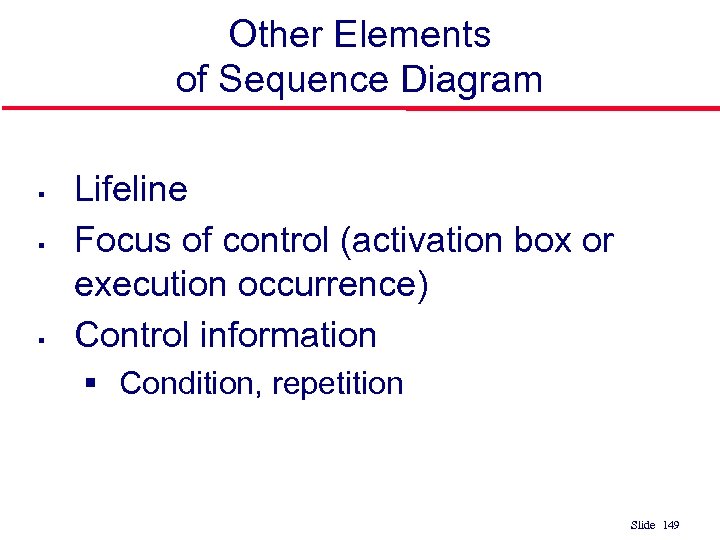 Other Elements
of Sequence Diagram

- Lifeline
- Focus of control (activation box or execution occurrence)
- Control information
  - Condition, repetition

Slide 149